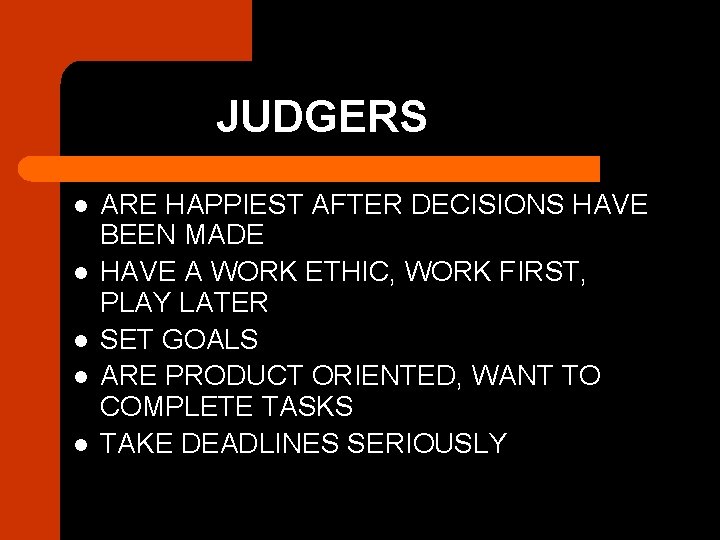 JUDGERS

- ARE HAPPIEST AFTER DECISIONS HAVE BEEN MADE
- HAVE A WORK ETHIC, WORK FIRST, PLAY LATER
- SET GOALS
- ARE PRODUCT ORIENTED, WANT TO COMPLETE TASKS
- TAKE DEADLINES SERIOUSLY